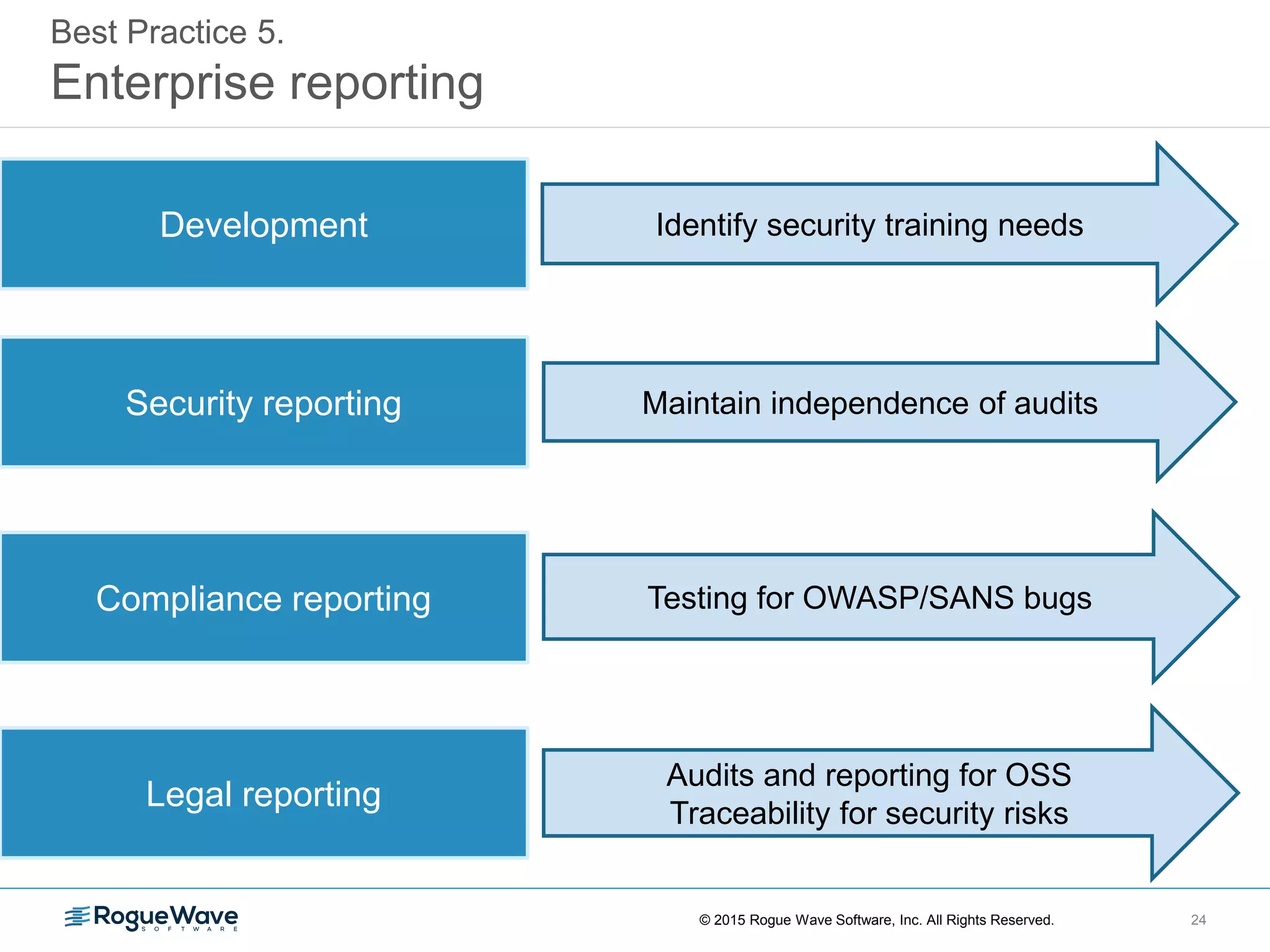 Best Practice 5.
Enterprise reporting

Development

Identify security training needs

Security reporting

Maintain independence of audits

Compliance reporting

Testing for OWASP/SANS bugs

Legal reporting

Audits and reporting for OSS
Traceability for security risks

RogueWave
SOFTWARE

© 2015 Rogue Wave Software, Inc. All Rights Reserved.

24